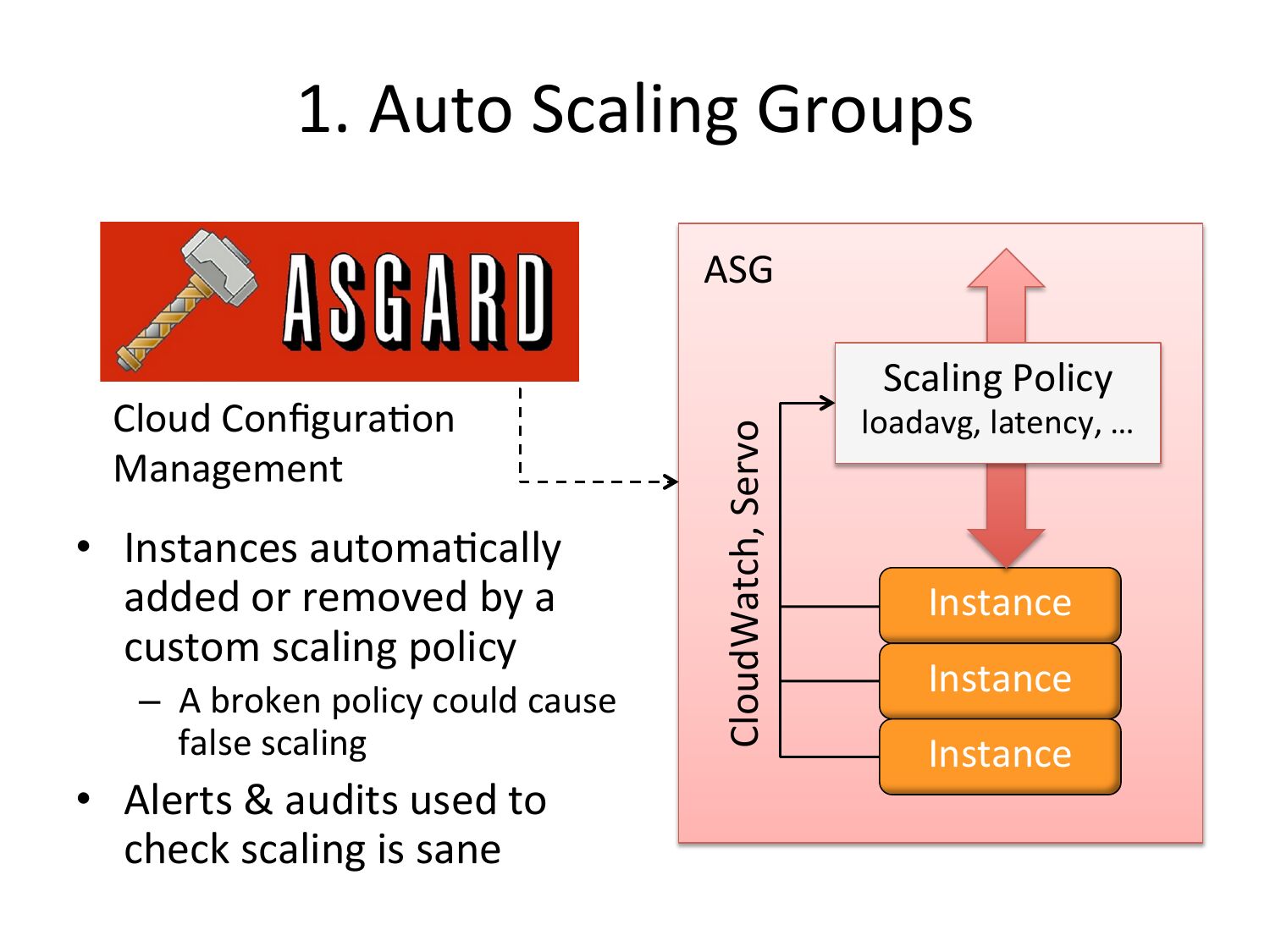 1. Auto Scaling Groups

ASGARD

Cloud Configuration Management

• Instances automatically added or removed by a custom scaling policy
– A broken policy could cause false scaling
• Alerts & audits used to check scaling is sane

ASG

Scaling Policy
loadavg, latency, …

CloudWatch, Servo

Instance
Instance
Instance